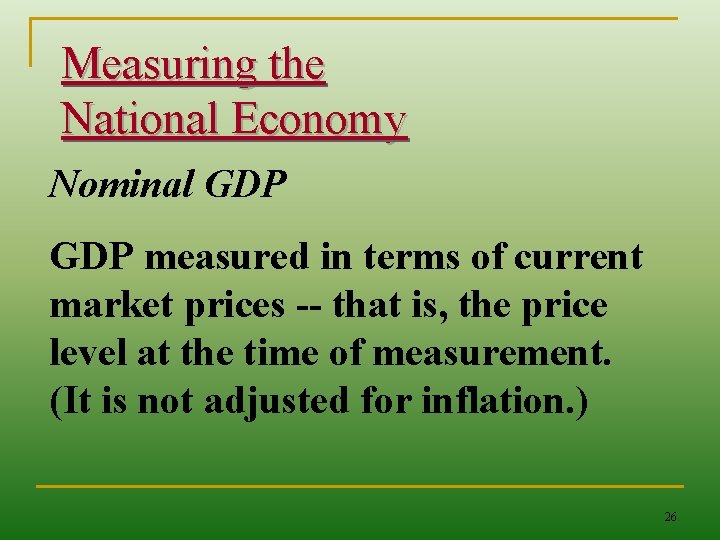 Measuring the National Economy

Nominal GDP

GDP measured in terms of current market prices -- that is, the price level at the time of measurement. (It is not adjusted for inflation.)

26